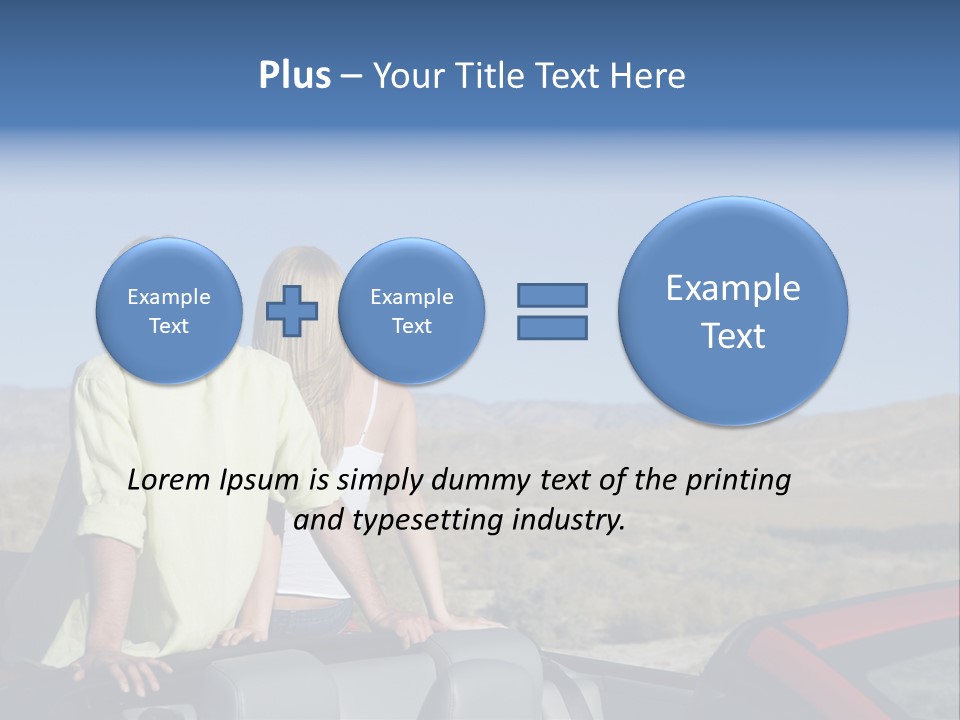 Plus – Your Title Text Here

Example Text

Example Text

Example Text

Lorem Ipsum is simply dummy text of the printing and typesetting industry.